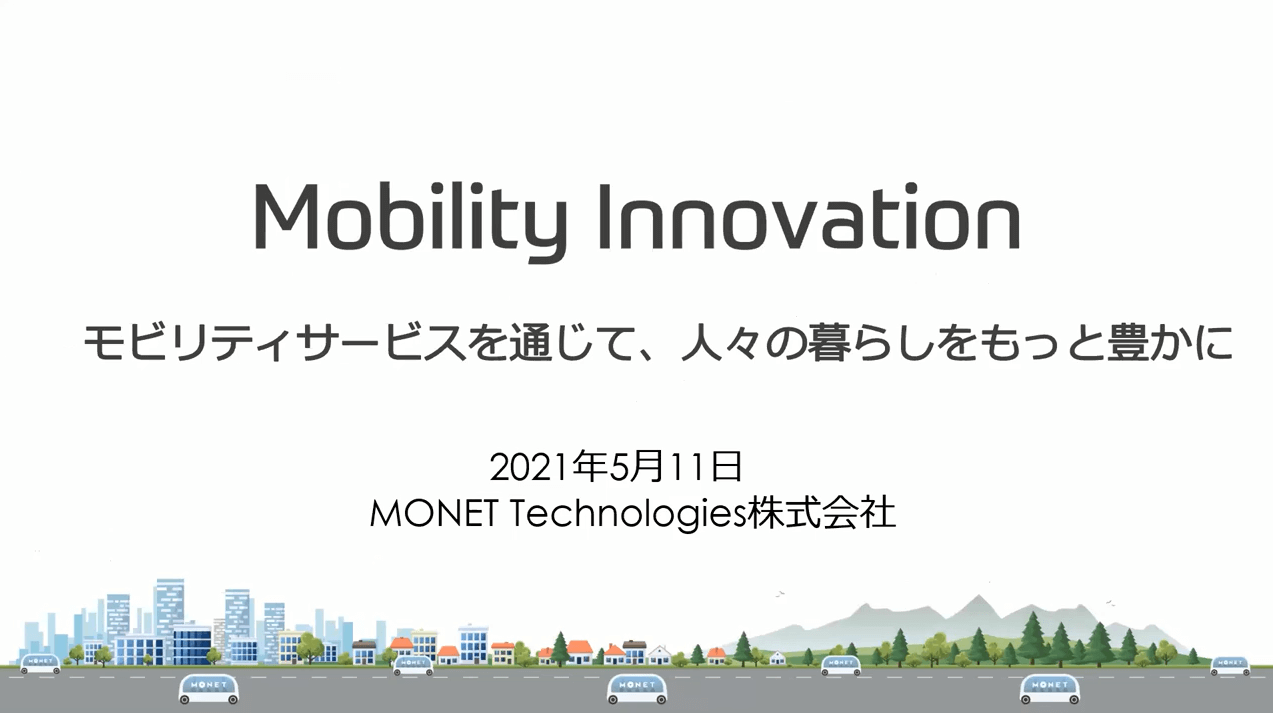 Mobility Innovation

モビリティサービスを通じて、人々の暮らしをもっと豊かに

2021年5月11日
MONET Technologies株式会社

MONET

MONET

MONET

MONET

MONET

MONET

MONET